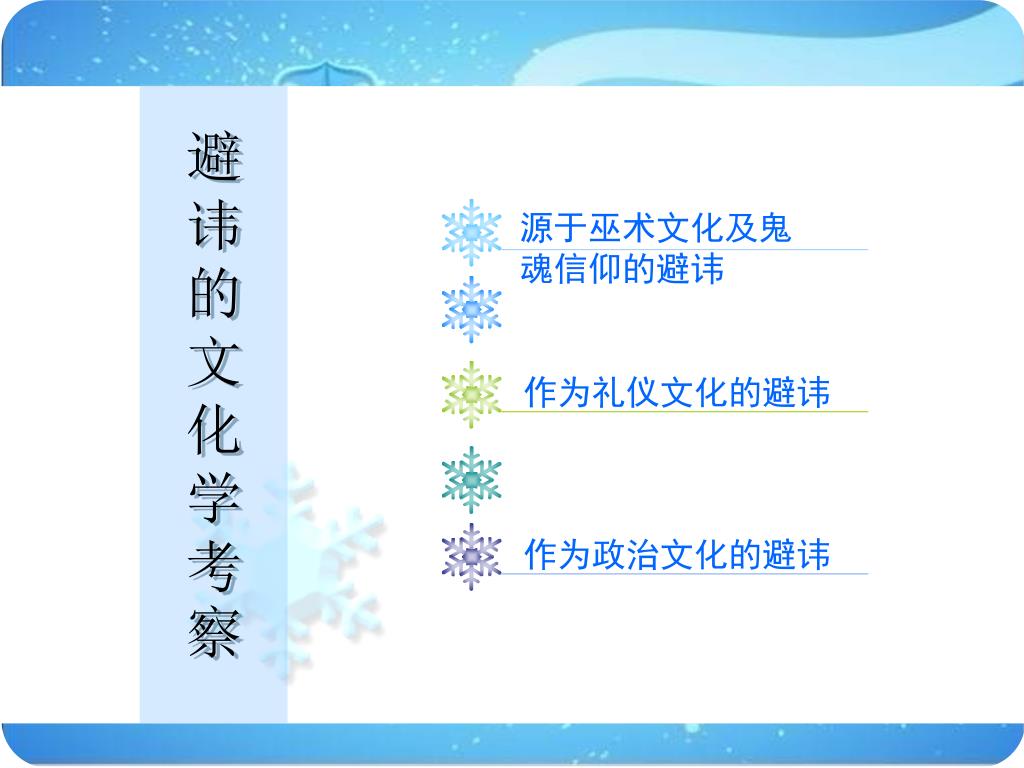 避讳的文化学考察

源于巫术文化及鬼魂信仰的避讳

作为礼仪文化的避讳

作为政治文化的避讳